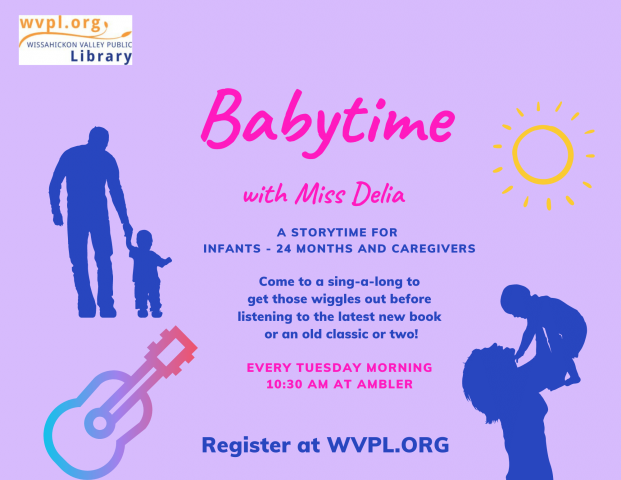 wvpl.org
WISSAHICKON VALLEY PUBLIC
Library

Babytime

with Miss Delia

A STORYTIME FOR
INFANTS - 24 MONTHS AND CAREGIVERS

Come to a sing-a-long to get those wiggles out before listening to the latest new book or an old classic or two!

EVERY TUESDAY MORNING
10:30 AM AT AMBLER

Register at WVPL.ORG